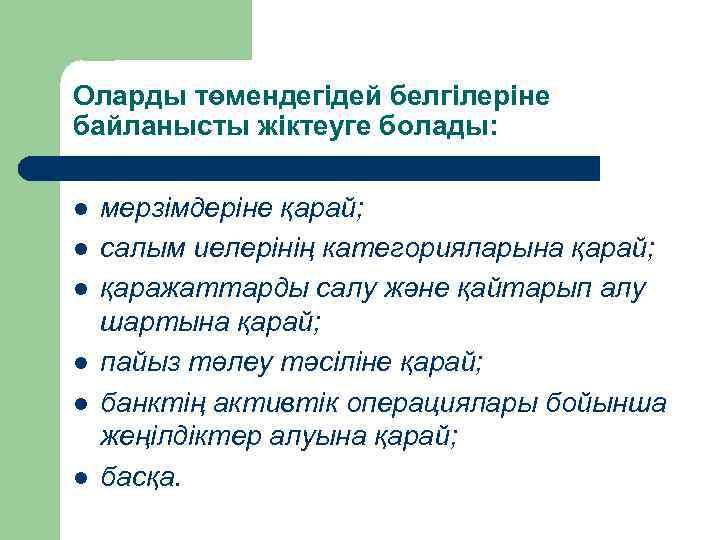 Оларды төмендегідей белгілеріне байланысты жіктеуге болады:

- мерзімдеріне қарай;
- салым иелерінің категорияларына қарай;
- қаражаттарды салу және қайтарып алу шартына қарай;
- пайыз төлеу тәсіліне қарай;
- банктің активтік операциялары бойынша жеңілдіктер алуына қарай;
- басқа.